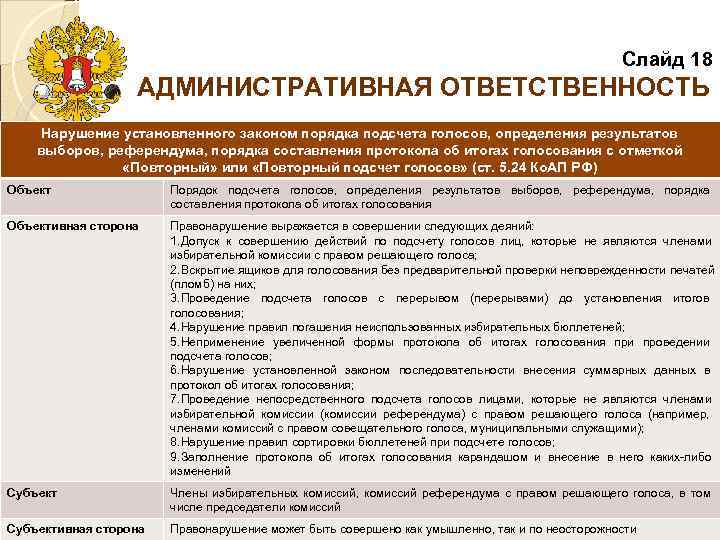 Слайд 18
АДМИНИСТРАТИВНАЯ ОТВЕТСТВЕННОСТЬ

Нарушение установленного законом порядка подсчета голосов, определения результатов выборов, референдума, порядка составления протокола об итогах голосования с отметкой «Повторный» или «Повторный подсчет голосов» (ст. 5.24 КоАП РФ)

| | |
|---|---|
| Объект | Порядок подсчета голосов, определения результатов выборов, референдума, порядка составления протокола об итогах голосования |
| Объективная сторона | Правонарушение выражается в совершении следующих деяний: 1.Допуск к совершению действий по подсчету голосов лиц, которые не являются членами избирательной комиссии с правом решающего голоса; 2.Вскрытие ящиков для голосования без предварительной проверки неповрежденности печатей (пломб) на них; 3.Проведение подсчета голосов с перерывом (перерывами) до установления итогов голосования; 4.Нарушение правил погашения неиспользованных избирательных бюллетеней; 5.Неприменение увеличенной формы протокола об итогах голосования при проведении подсчета голосов; 6.Нарушение установленной законом последовательности внесения суммарных данных в протокол об итогах голосования; 7.Проведение непосредственного подсчета голосов лицами, которые не являются членами избирательной комиссии (комиссии референдума) с правом решающего голоса (например, членами комиссий с правом совещательного голоса, муниципальными служащими); 8.Нарушение правил сортировки бюллетеней при подсчете голосов; 9.Заполнение протокола об итогах голосования карандашом и внесение в него каких-либо изменений |
| Субъект | Члены избирательных комиссий, комиссий референдума с правом решающего голоса, в том числе председатели комиссий |
| Субъективная сторона | Правонарушение может быть совершено как умышленно, так и по неосторожности |